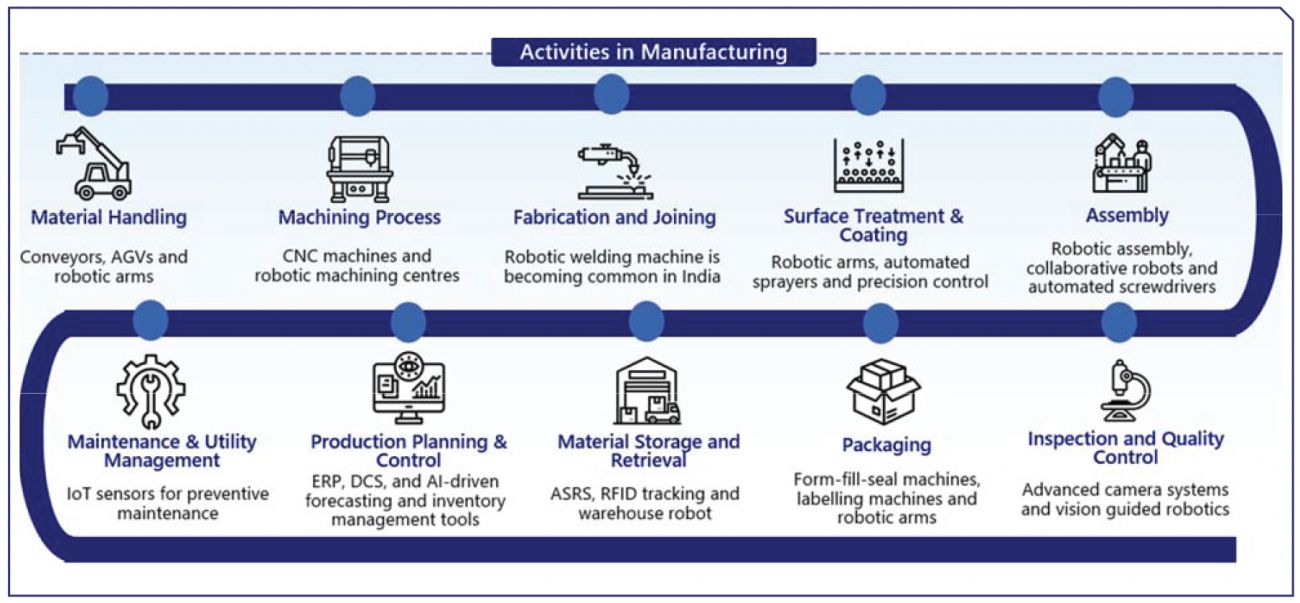 Activities in Manufacturing

Material Handling

Conveyors, AGVs and robotic arms

Machining Process

CNC machines and robotic machining centres

Fabrication and Joining

Robotic welding machine is becoming common in India

Surface Treatment & Coating

Robotic arms, automated sprayers and precision control

Assembly

Robotic assembly, collaborative robots and automated screwdrivers

Maintenance & Utility Management

IoT sensors for preventive maintenance

Production Planning & Control

ERP, DCS, and AI-driven forecasting and inventory management tools

Material Storage and Retrieval

ASRS, RFID tracking and warehouse robot

Packaging

Form-fill-seal machines, labelling machines and robotic arms

Inspection and Quality Control

Advanced camera systems and vision guided robotics